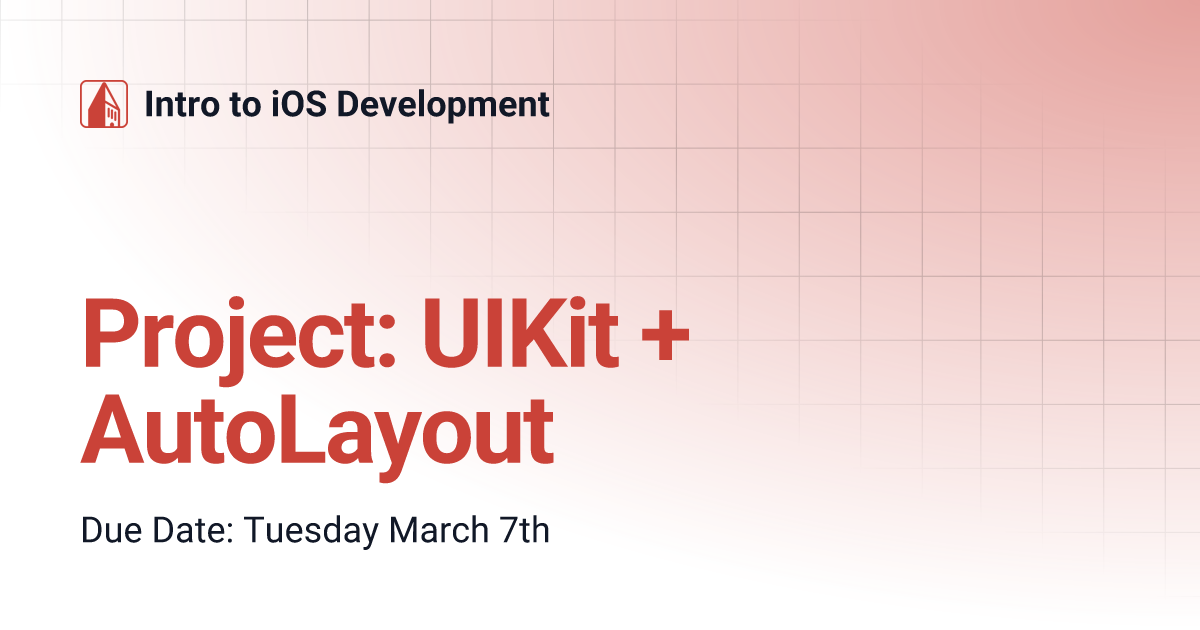 Intro to iOS Development

Project: UIKit + AutoLayout

Due Date: Tuesday March 7th